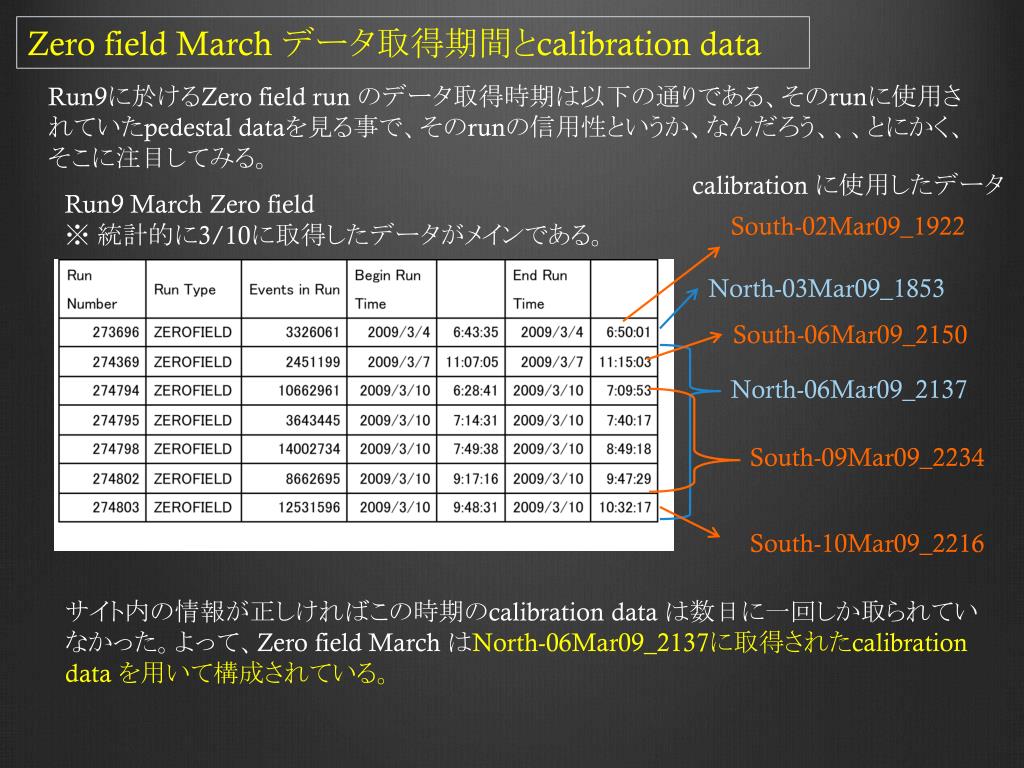 Zero field March データ取得期間とcalibration data

Run9に於けるZero field run のデータ取得時期は以下の通りである、そのrunに使用されていたpedestal dataを見る事で、そのrunの信用性というか、なんだろう、、、とにかく、そこに注目してみる。

Run9 March Zero field
※ 統計的に3/10に取得したデータがメインである。

| Run Number | Run Type | Events in Run | Begin Run Time | | End Run Time | |
|---|---|---|---|---|---|---|
| 273696 | ZEROFIELD | 3326061 | 2009/3/4 | 6:43:35 | 2009/3/4 | 6:50:01 |
| 274369 | ZEROFIELD | 2451199 | 2009/3/7 | 11:07:05 | 2009/3/7 | 11:15:03 |
| 274794 | ZEROFIELD | 10662961 | 2009/3/10 | 6:28:41 | 2009/3/10 | 7:09:53 |
| 274795 | ZEROFIELD | 3643445 | 2009/3/10 | 7:14:31 | 2009/3/10 | 7:40:17 |
| 274798 | ZEROFIELD | 14002734 | 2009/3/10 | 7:49:38 | 2009/3/10 | 8:49:18 |
| 274802 | ZEROFIELD | 8662695 | 2009/3/10 | 9:17:16 | 2009/3/10 | 9:47:29 |
| 274803 | ZEROFIELD | 12531596 | 2009/3/10 | 9:48:31 | 2009/3/10 | 10:32:17 |

calibration に使用したデータ
South-02Mar09_1922
North-03Mar09_1853
South-06Mar09_2150
North-06Mar09_2137
South-09Mar09_2234
South-10Mar09_2216

サイト内の情報が正しければこの時期のcalibration data は数日に一回しか取られていなかった。よって、Zero field March はNorth-06Mar09_2137に取得されたcalibration data を用いて構成されている。